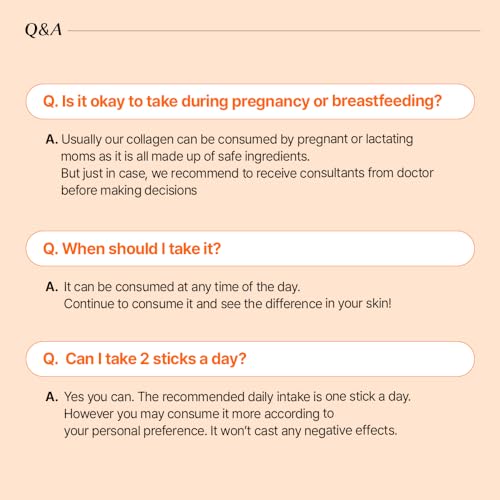 Q&A

Q. Is it okay to take during pregnancy or breastfeeding?

A. Usually our collagen can be consumed by pregnant or lactating moms as it is all made up of safe ingredients.
But just in case, we recommend to receive consultants from doctor before making decisions

Q. When should I take it?

A. It can be consumed at any time of the day.
Continue to consume it and see the difference in your skin!

Q. Can I take 2 sticks a day?

A. Yes you can. The recommended daily intake is one stick a day.
However you may consume it more according to your personal preference. It won't cast any negative effects.